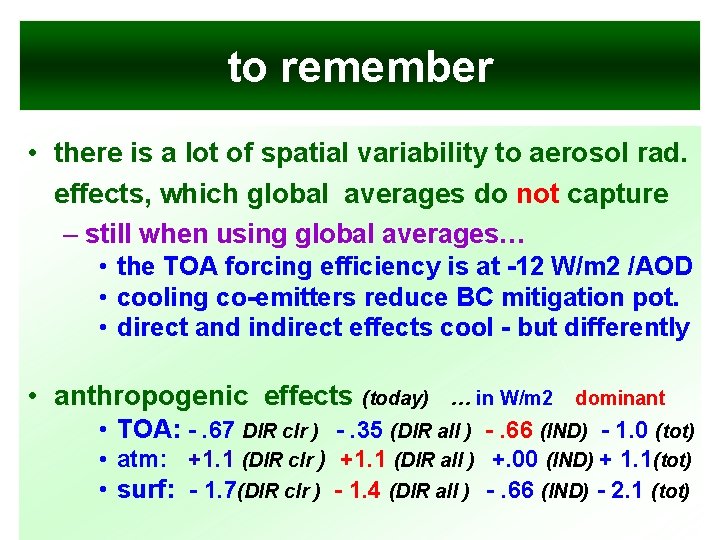 to remember

• there is a lot of spatial variability to aerosol rad. effects, which global averages do not capture

– still when using global averages…

• the TOA forcing efficiency is at -12 W/m2 /AOD
• cooling co-emitters reduce BC mitigation pot.
• direct and indirect effects cool - but differently

• anthropogenic effects (today) … in W/m2 dominant

• TOA: - .67 DIR clr ) - .35 (DIR all ) - .66 (IND) - 1.0 (tot)
• atm: +1.1 (DIR clr ) +1.1 (DIR all ) +.00 (IND) + 1.1(tot)
• surf: - 1.7(DIR clr ) - 1.4 (DIR all ) - .66 (IND) - 2.1 (tot)